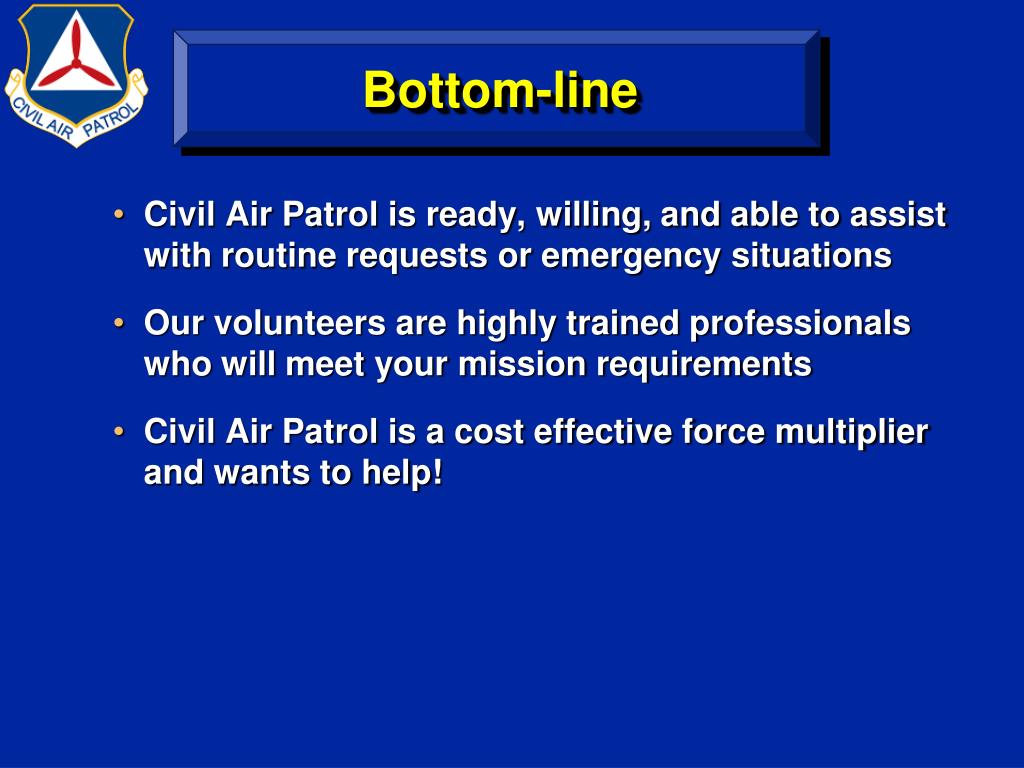 CIVIL AIR PATROL

Bottom-line

• Civil Air Patrol is ready, willing, and able to assist with routine requests or emergency situations

• Our volunteers are highly trained professionals who will meet your mission requirements

• Civil Air Patrol is a cost effective force multiplier and wants to help!